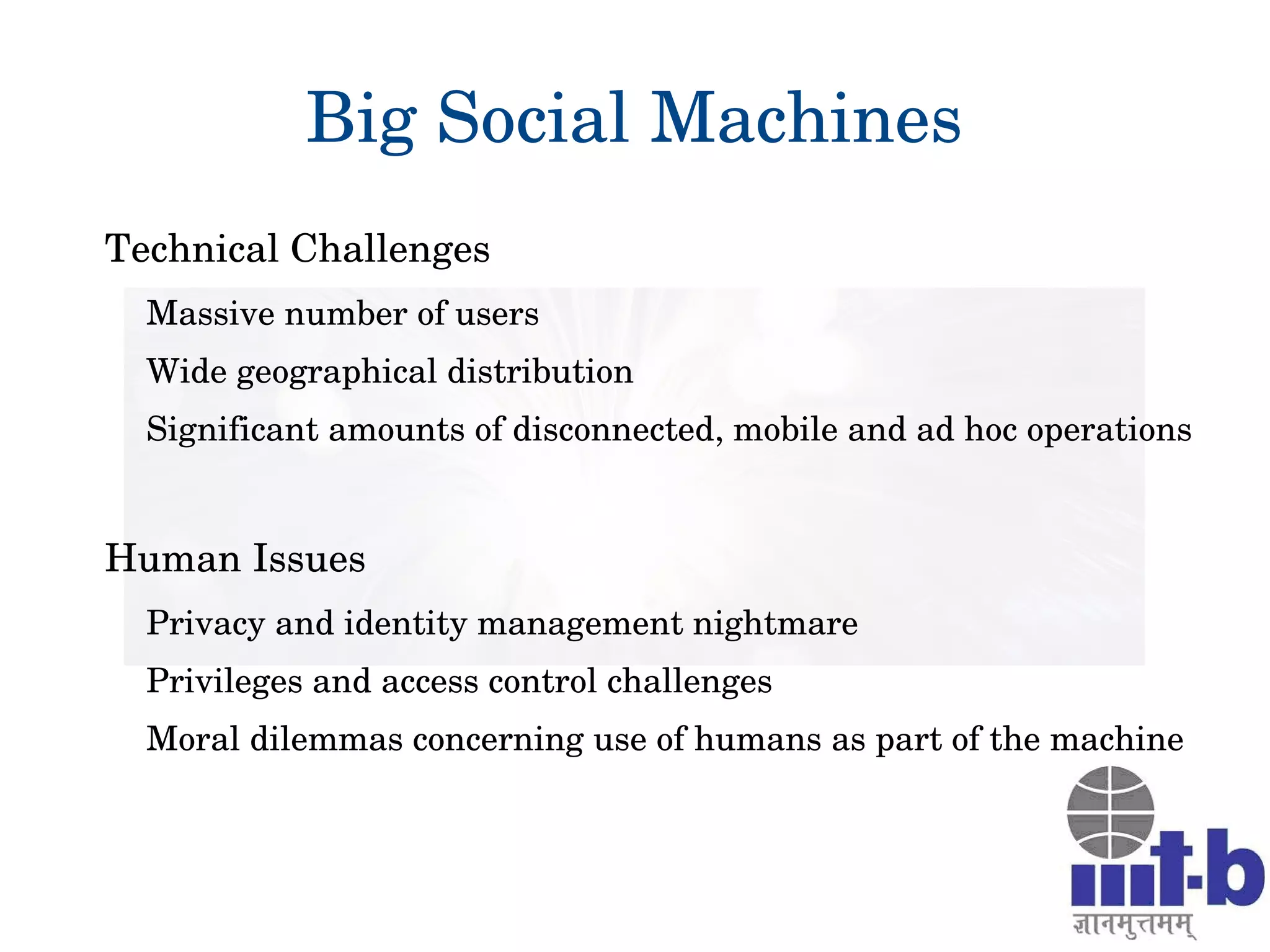 Big Social Machines

Technical Challenges

Massive number of users

Wide geographical distribution

Significant amounts of disconnected, mobile and ad hoc operations

Human Issues

Privacy and identity management nightmare

Privileges and access control challenges

Moral dilemmas concerning use of humans as part of the machine

iiit-b
ज्ञानमुत्तमम्